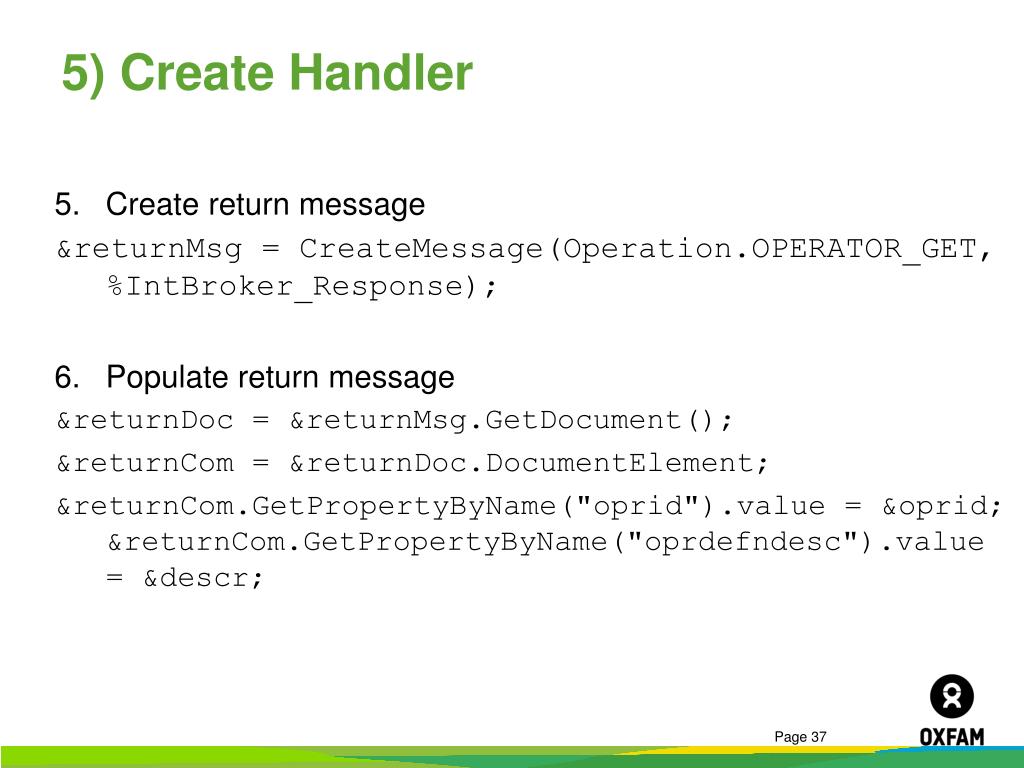 5) Create Handler

5. Create return message

&returnMsg = CreateMessage(Operation.OPERATOR_GET, %IntBroker_Response);

6. Populate return message

&returnDoc = &returnMsg.GetDocument();

&returnCom = &returnDoc.DocumentElement;

&returnCom.GetPropertyByName("oprid").value = &oprid; &returnCom.GetPropertyByName("oprdefndesc").value = &descr;

Page 37

OXFAM